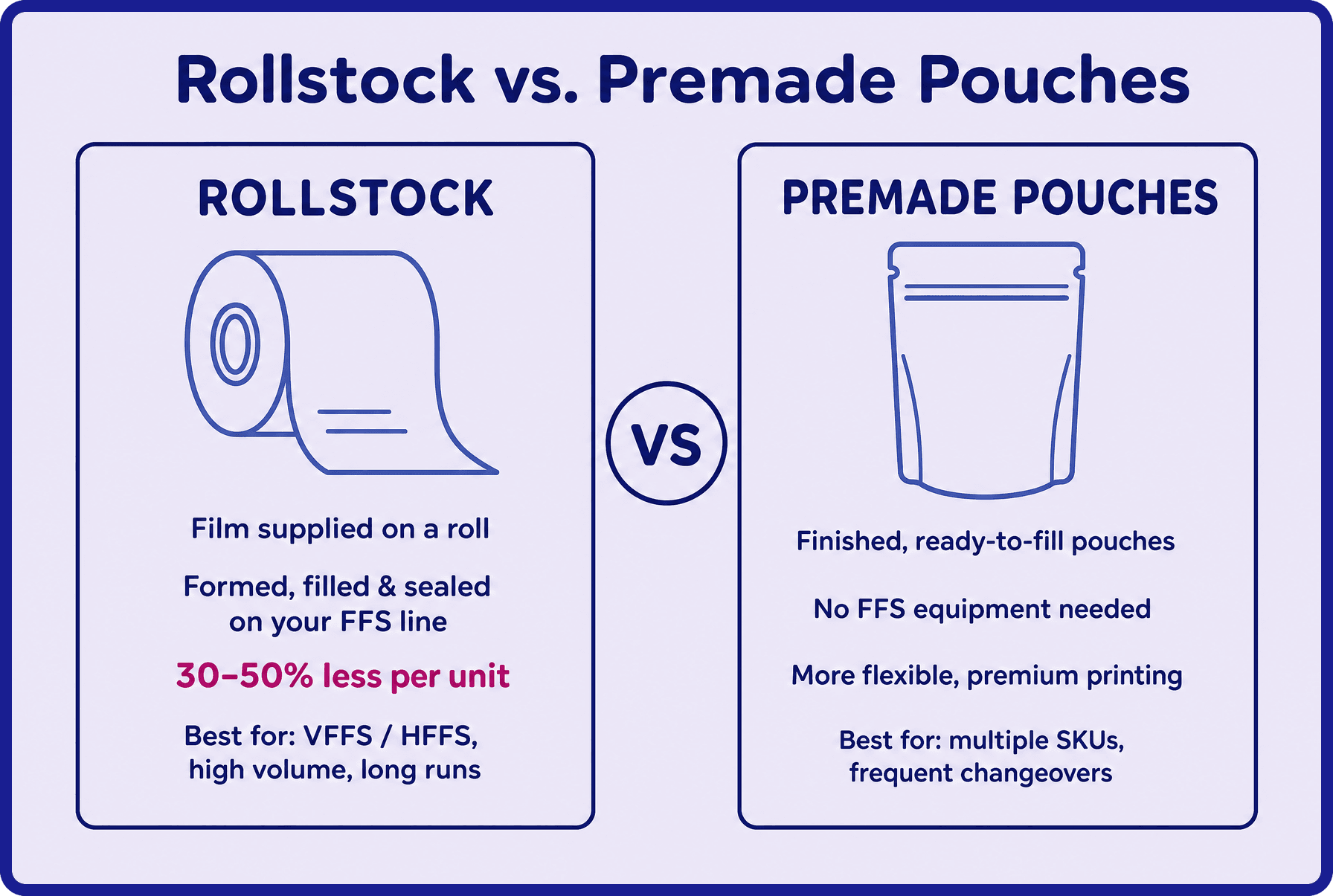 Rollstock vs. Premade Pouches

ROLLSTOCK

Film supplied on a roll

Formed, filled & sealed on your FFS line

30–50% less per unit

Best for: VFFS / HFFS, high volume, long runs

VS

PREMADE POUCHES

Finished, ready-to-fill pouches

No FFS equipment needed

More flexible, premium printing

Best for: multiple SKUs, frequent changeovers